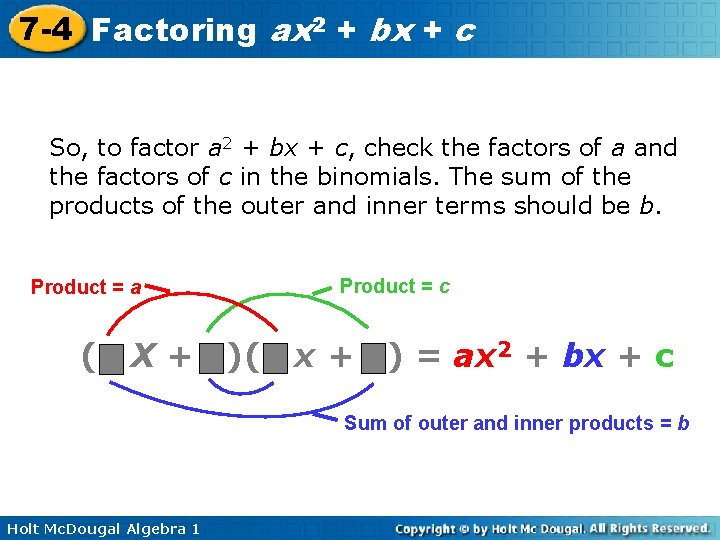 7-4 Factoring $ax^2 + bx + c$

So, to factor $a^2 + bx + c$, check the factors of $a$ and the factors of $c$ in the binomials. The sum of the products of the outer and inner terms should be $b$.

Product = $a$

Product = $c$

$(\blacksquare X + \blacksquare)(\blacksquare x + \blacksquare) = ax^2 + bx + c$

Sum of outer and inner products = $b$

Holt McDougal Algebra 1

Copyright © by Holt Mc Dougal. All Rights Reserved.